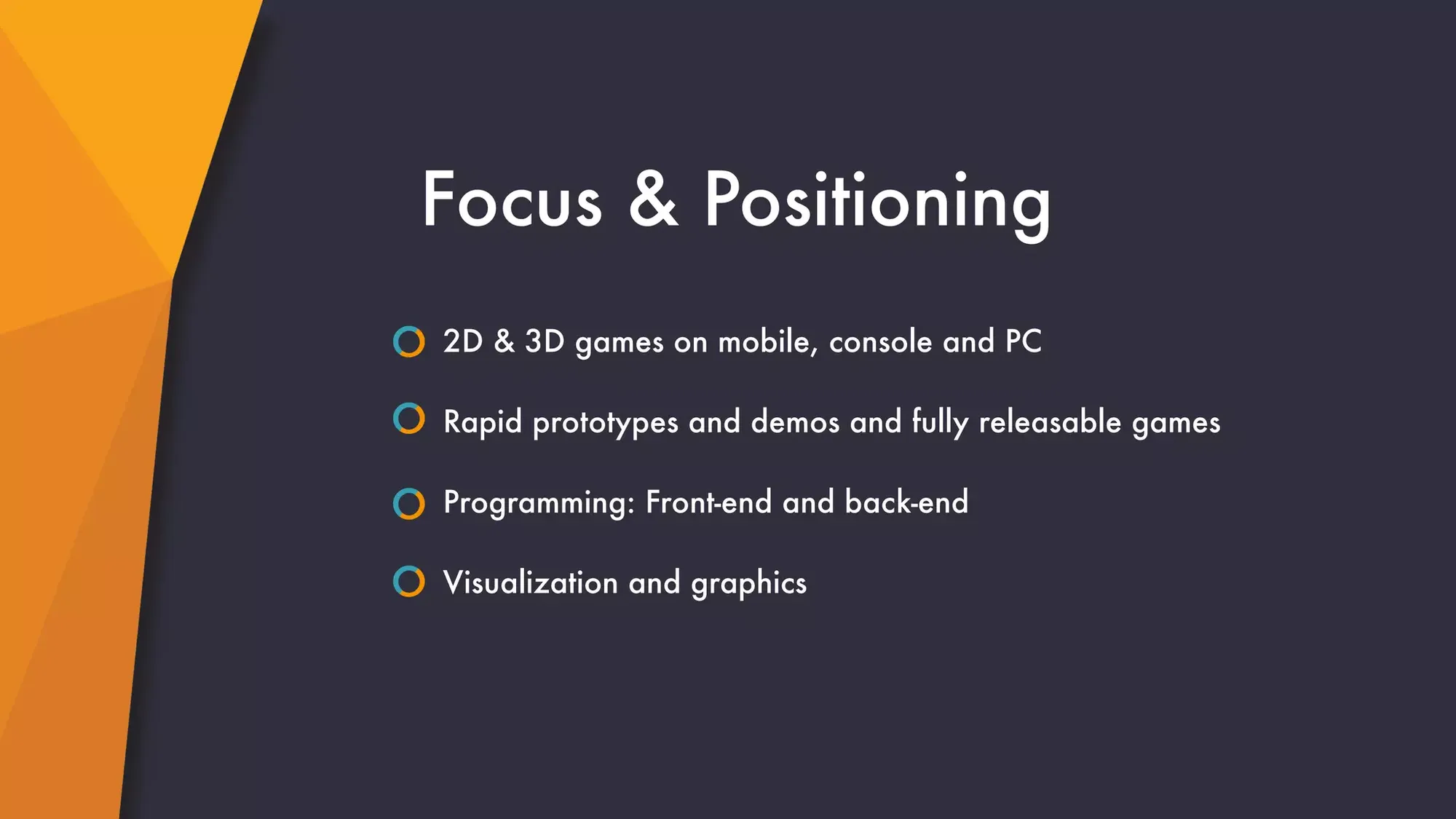 Focus & Positioning

2D & 3D games on mobile, console and PC

Rapid prototypes and demos and fully releasable games

Programming: Front-end and back-end

Visualization and graphics